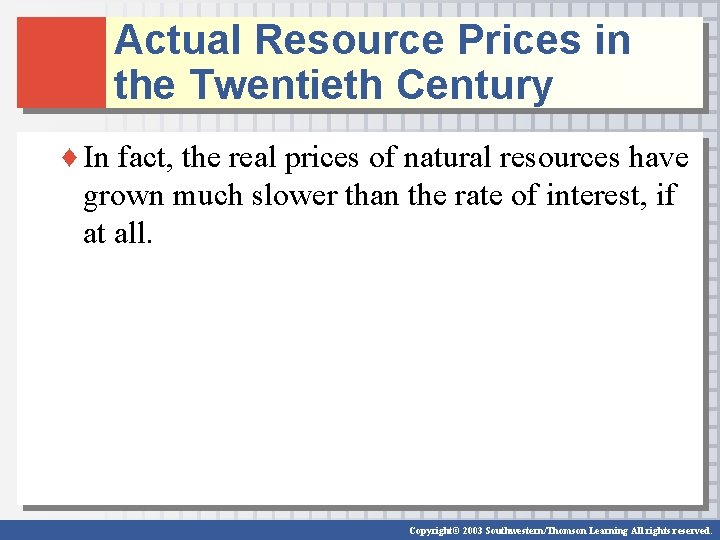 Actual Resource Prices in the Twentieth Century

♦ In fact, the real prices of natural resources have grown much slower than the rate of interest, if at all.

Copyright© 2003 Southwestern/Thomson Learning All rights reserved.